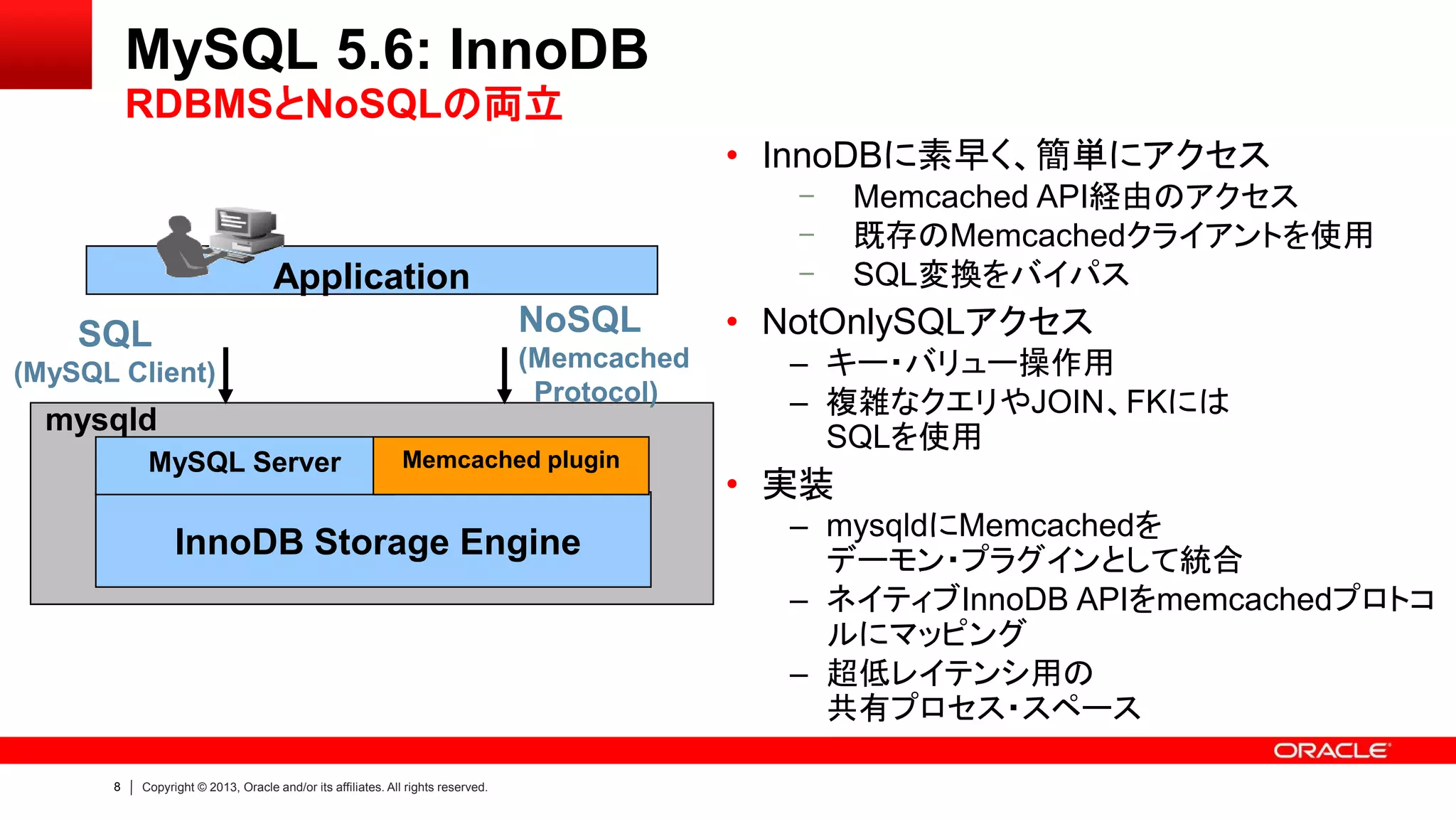 MySQL 5.6: InnoDB
RDBMSとNoSQLの両立

Application

SQL
(MySQL Client)

NoSQL
(Memcached Protocol)

mysqld

MySQL Server

Memcached plugin

InnoDB Storage Engine

• InnoDBに素早く、簡単にアクセス
– Memcached API経由のアクセス
– 既存のMemcachedクライアントを使用
– SQL変換をバイパス
• NotOnlySQLアクセス
– キー・バリュー操作用
– 複雑なクエリやJOIN、FKには SQLを使用
• 実装
– mysqldにMemcachedを デーモン・プラグインとして統合
– ネイティブInnoDB APIをmemcachedプロトコルにマッピング
– 超低レイテンシ用の 共有プロセス・スペース

ORACLE

8 | Copyright © 2013, Oracle and/or its affiliates. All rights reserved.